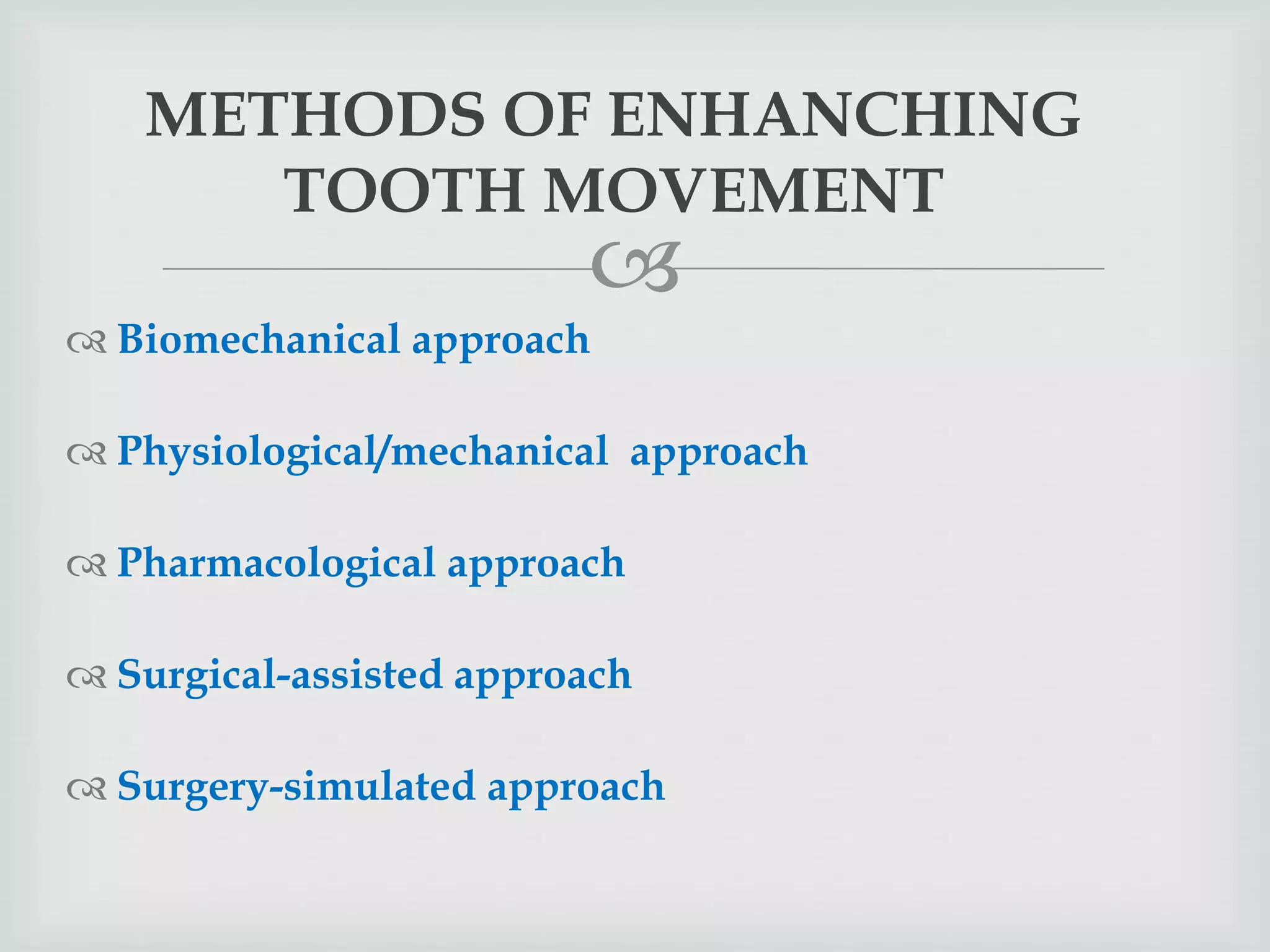 METHODS OF ENHANCHING TOOTH MOVEMENT

Biomechanical approach

Physiological/mechanical approach

Pharmacological approach

Surgical-assisted approach

Surgery-simulated approach